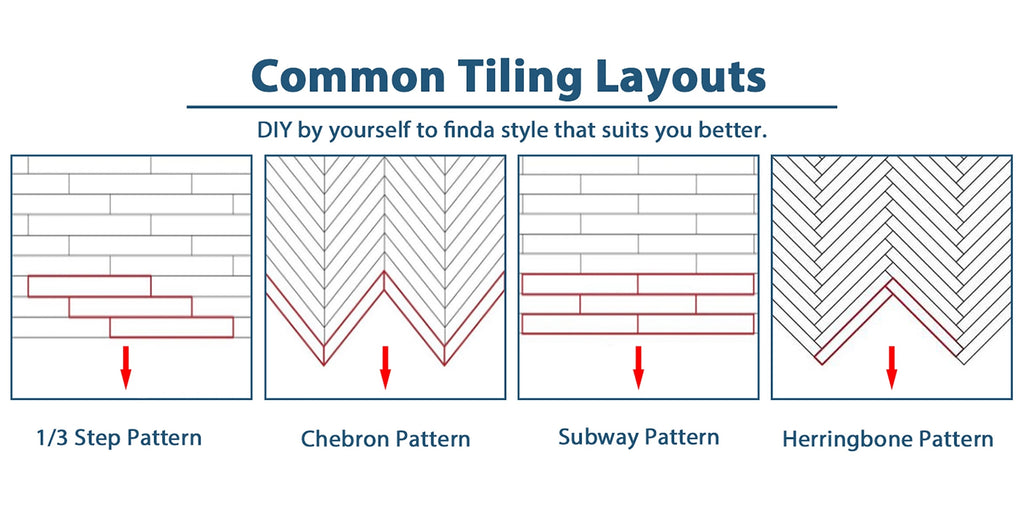 Common Tiling Layouts

DIY by yourself to finda style that suits you better.

1/3 Step Pattern

Chebron Pattern

Subway Pattern

Herringbone Pattern